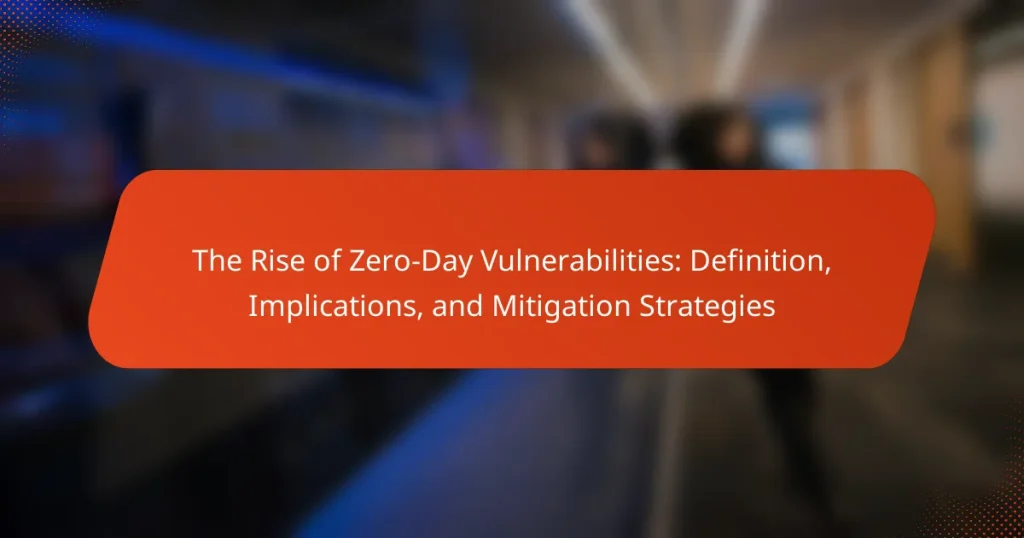 The Rise of Zero-Day Vulnerabilities: Definition, Implications, and Mitigation Strategies